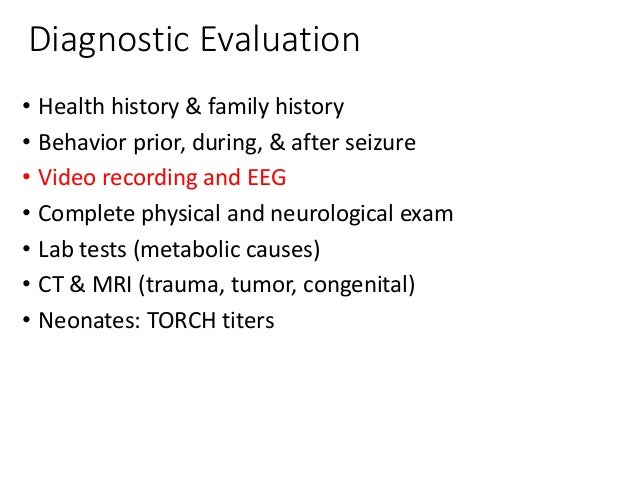 Diagnostic Evaluation

• Health history & family history
• Behavior prior, during, & after seizure
• Video recording and EEG
• Complete physical and neurological exam
• Lab tests (metabolic causes)
• CT & MRI (trauma, tumor, congenital)
• Neonates: TORCH titers